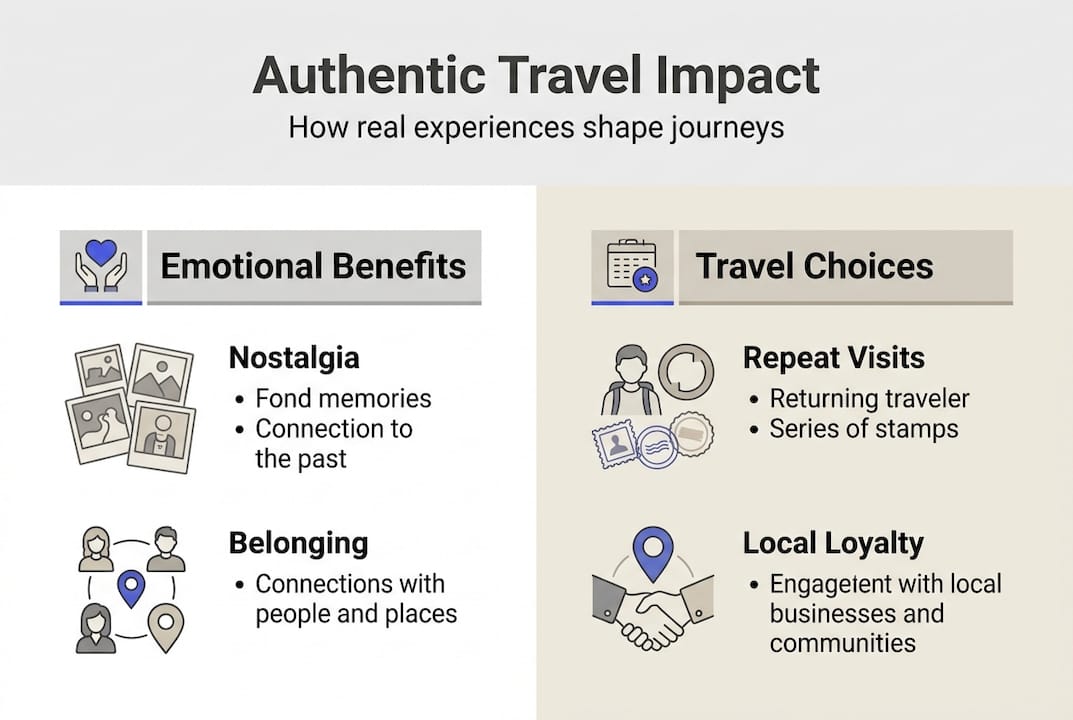 Authentic Travel Impact
How real experiences shape journeys

Emotional Benefits

Nostalgia
• Fond memories
• Connection to the past

Belonging
• Connections with people and places

Travel Choices

Repeat Visits
• Returning traveler
• Series of stamps

Local Loyalty
• Engagetent with local businesses and communities